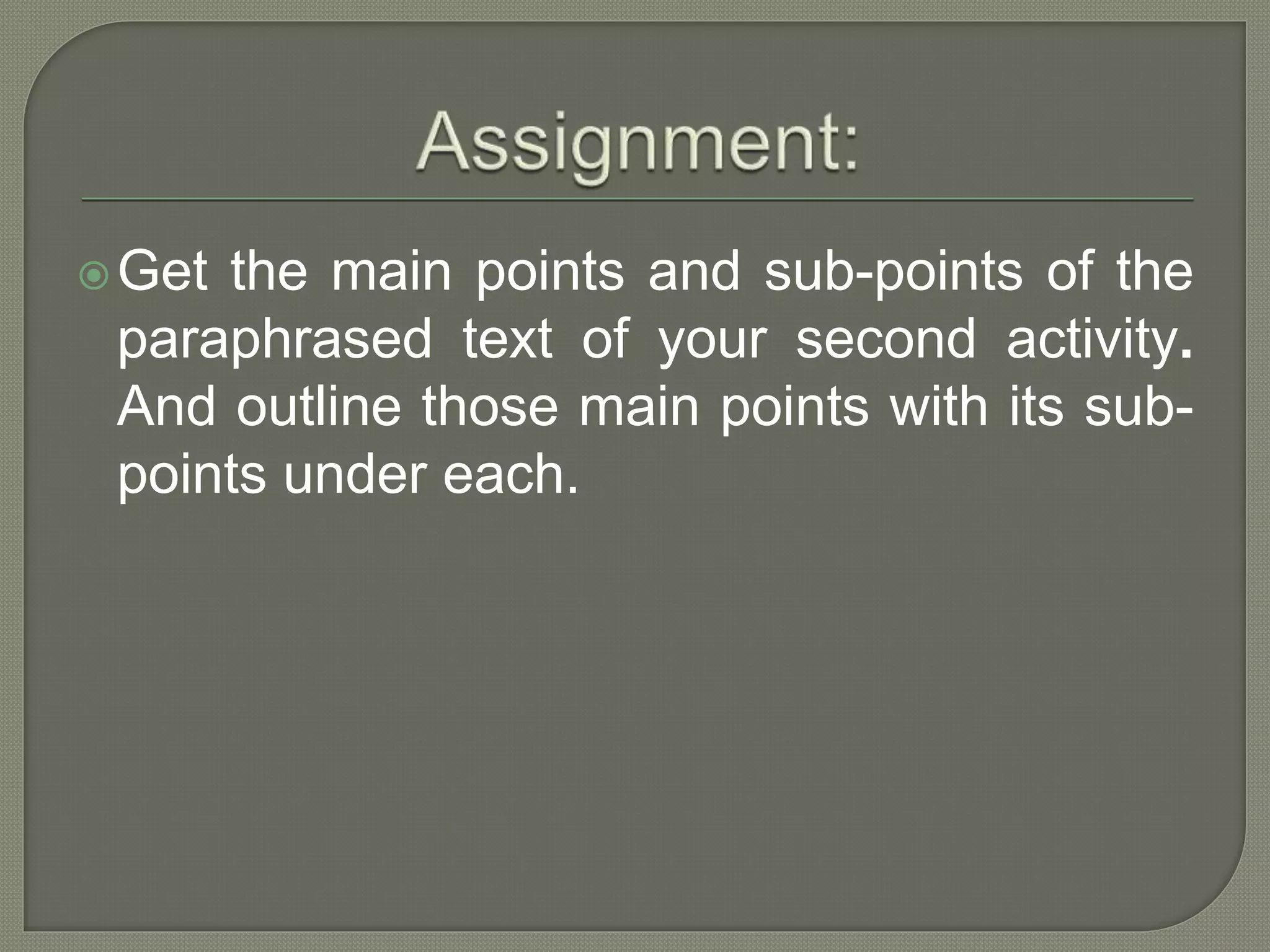 Assignment:

Get the main points and sub-points of the paraphrased text of your second activity. And outline those main points with its sub-points under each.